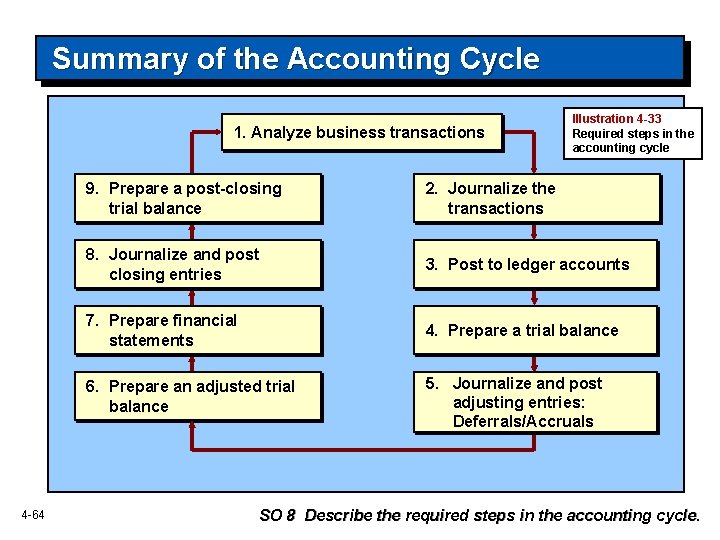 Summary of the Accounting Cycle

Illustration 4-33
Required steps in the accounting cycle

1. Analyze business transactions

2. Journalize the transactions

3. Post to ledger accounts

4. Prepare a trial balance

5. Journalize and post adjusting entries: Deferrals/Accruals

6. Prepare an adjusted trial balance

7. Prepare financial statements

8. Journalize and post closing entries

9. Prepare a post-closing trial balance

4-64

SO 8 Describe the required steps in the accounting cycle.